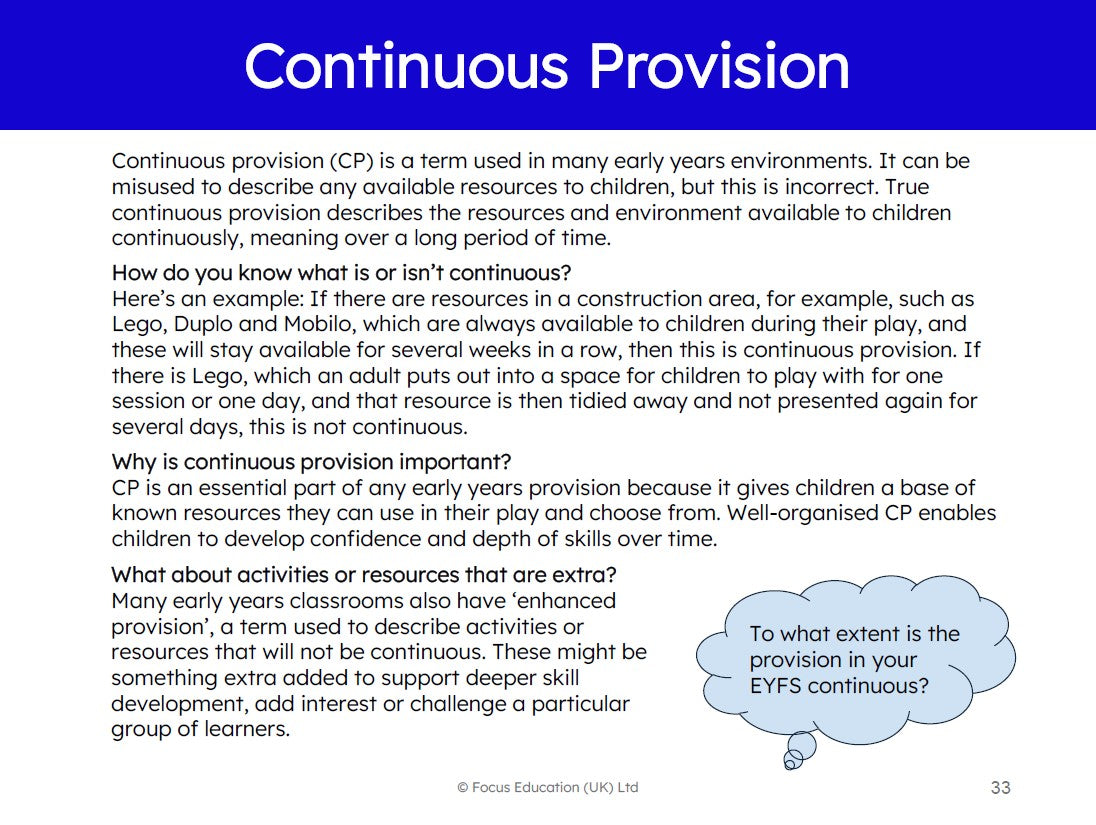 Continuous Provision

Continuous provision (CP) is a term used in many early years environments. It can be misused to describe any available resources to children, but this is incorrect. True continuous provision describes the resources and environment available to children continuously, meaning over a long period of time.

How do you know what is or isn't continuous?
Here's an example: If there are resources in a construction area, for example, such as Lego, Duplo and Mobilo, which are always available to children during their play, and these will stay available for several weeks in a row, then this is continuous provision. If there is Lego, which an adult puts out into a space for children to play with for one session or one day, and that resource is then tidied away and not presented again for several days, this is not continuous.

Why is continuous provision important?
CP is an essential part of any early years provision because it gives children a base of known resources they can use in their play and choose from. Well-organised CP enables children to develop confidence and depth of skills over time.

What about activities or resources that are extra?
Many early years classrooms also have 'enhanced provision', a term used to describe activities or resources that will not be continuous. These might be something extra added to support deeper skill development, add interest or challenge a particular group of learners.

To what extent is the provision in your EYFS continuous?

© Focus Education (UK) Ltd

33